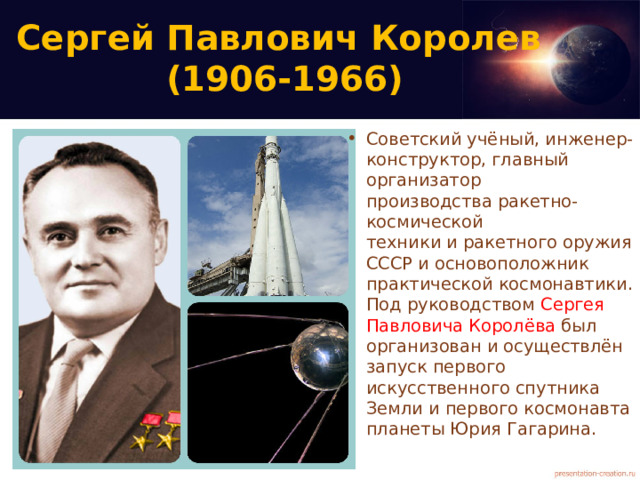 Сергей Павлович Королев (1906-1966)

• Советский учёный, инженер-конструктор, главный организатор производства ракетно-космической техники и ракетного оружия СССР и основоположник практической космонавтики. Под руководством Сергея Павловича Королёва был организован и осуществлён запуск первого искусственного спутника Земли и первого космонавта планеты Юрия Гагарина.

presentation-creation.ru